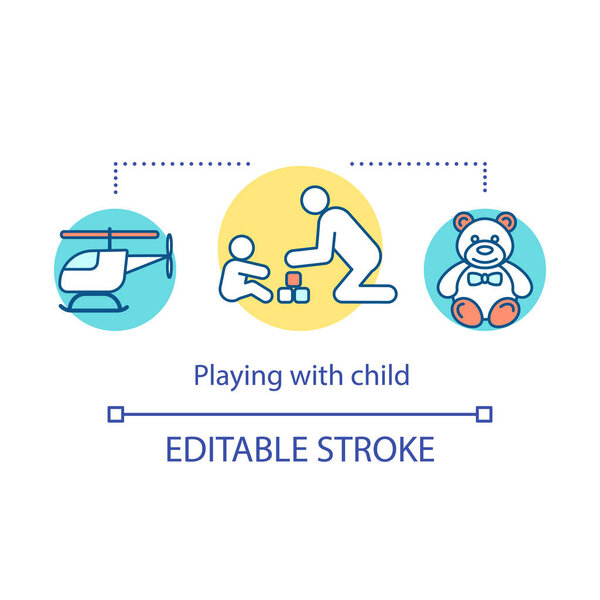 Playing with child

EDITABLE STROKE